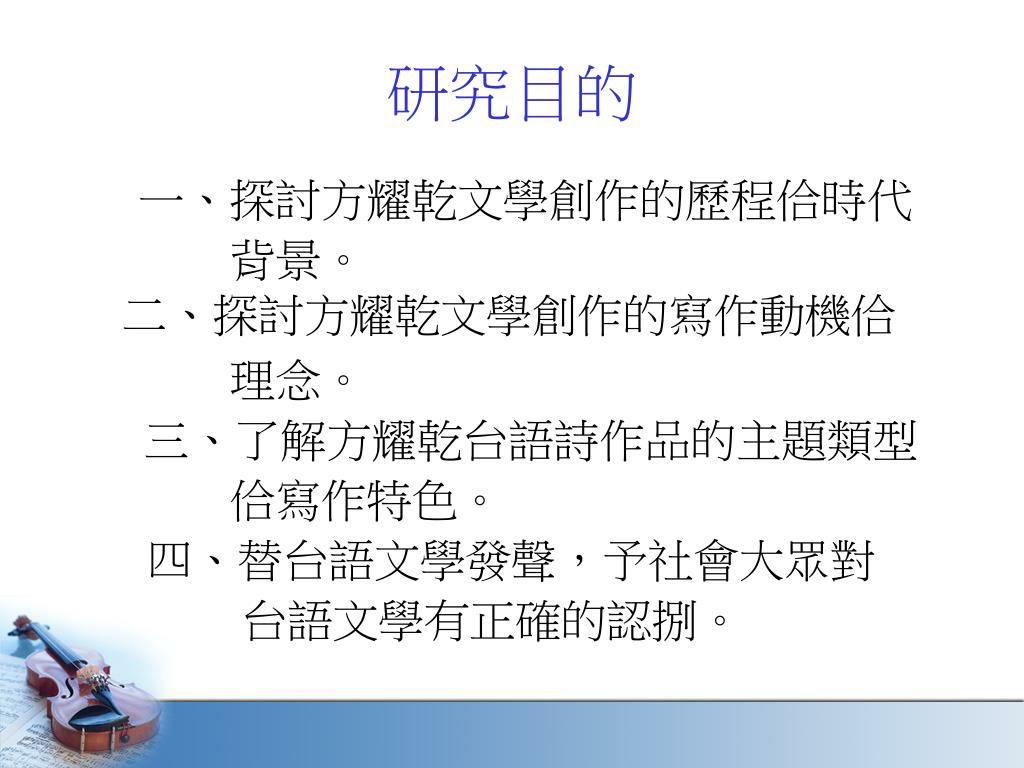 研究目的

一、探討方耀乾文學創作的歷程佮時代背景。

二、探討方耀乾文學創作的寫作動機佮理念。

三、了解方耀乾台語詩作品的主題類型佮寫作特色。

四、替台語文學發聲，予社會大眾對台語文學有正確的認捌。